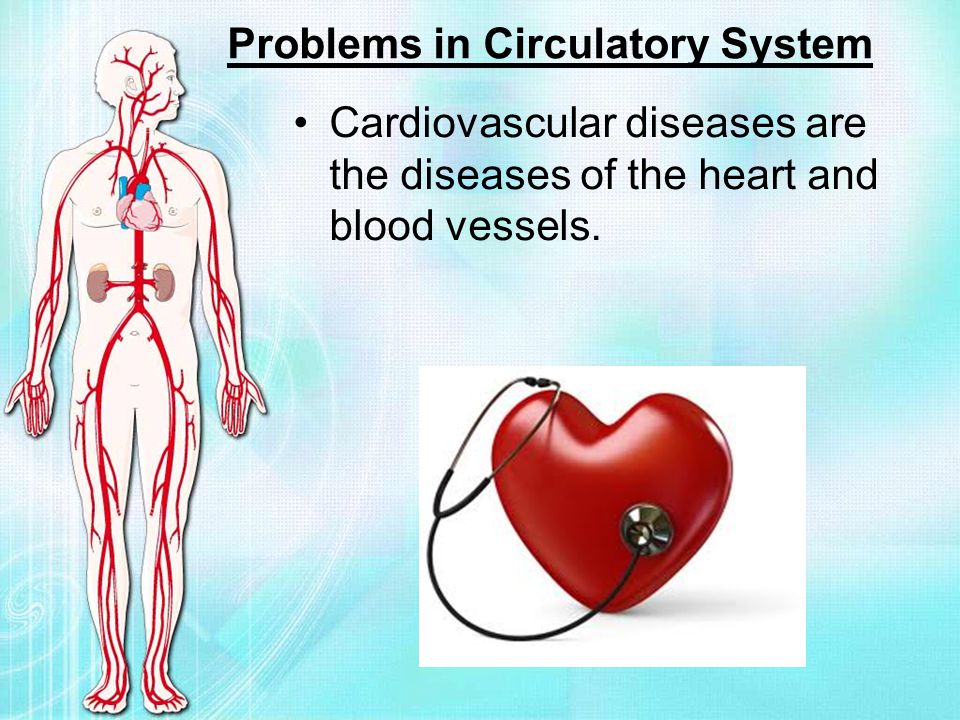 Problems in Circulatory System

• Cardiovascular diseases are the diseases of the heart and blood vessels.